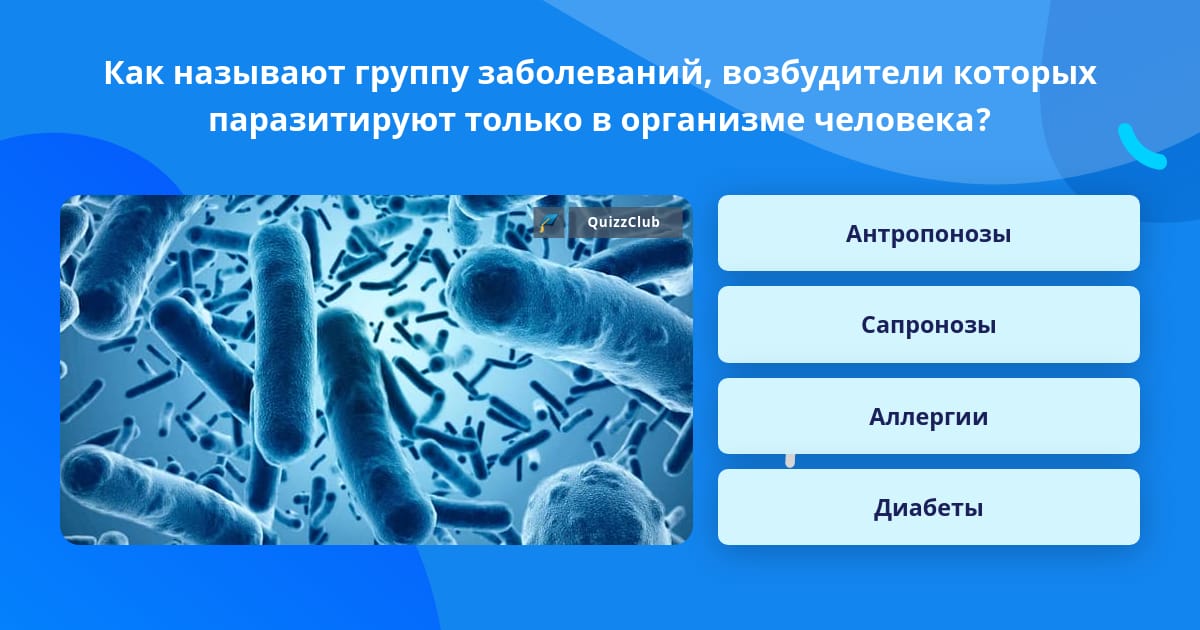 Как называют группу заболеваний, возбудители которых паразитируют только в организме человека?

QuizzClub

Антропонозы

Сапронозы

Аллергии

Диабеты